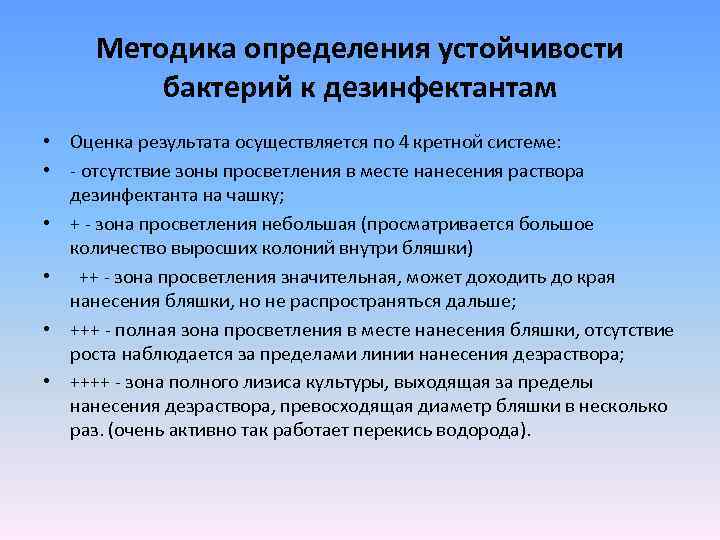 Методика определения устойчивости бактерий к дезинфектантам

• Оценка результата осуществляется по 4 кретной системе:
• - отсутствие зоны просветления в месте нанесения раствора дезинфектанта на чашку;
• + - зона просветления небольшая (просматривается большое количество выросших колоний внутри бляшки)
• ++ - зона просветления значительная, может доходить до края нанесения бляшки, но не распространяться дальше;
• +++ - полная зона просветления в месте нанесения бляшки, отсутствие роста наблюдается за пределами линии нанесения дезраствора;
• ++++ - зона полного лизиса культуры, выходящая за пределы нанесения дезраствора, превосходящая диаметр бляшки в несколько раз. (очень активно так работает перекись водорода).